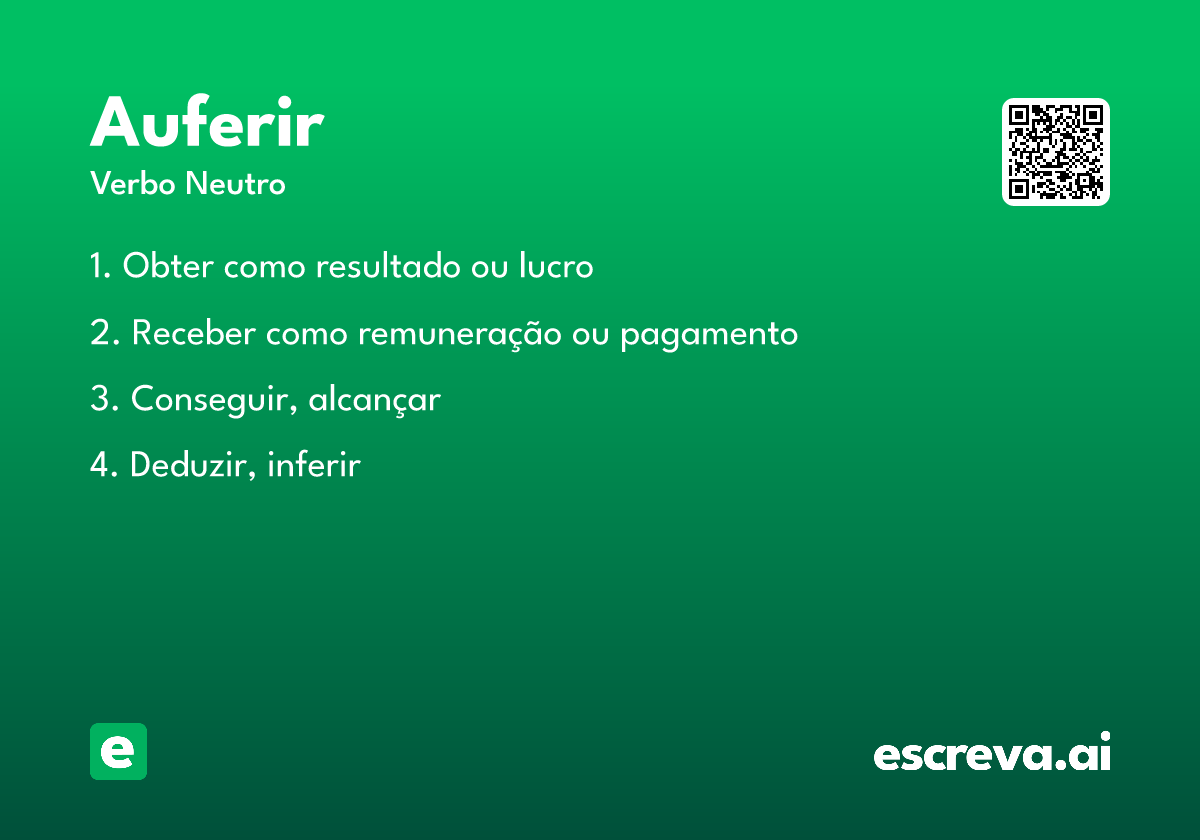 Auferir
Verbo Neutro

1. Obter como resultado ou lucro

2. Receber como remuneração ou pagamento

3. Conseguir, alcançar

4. Deduzir, inferir

e

escreva.ai